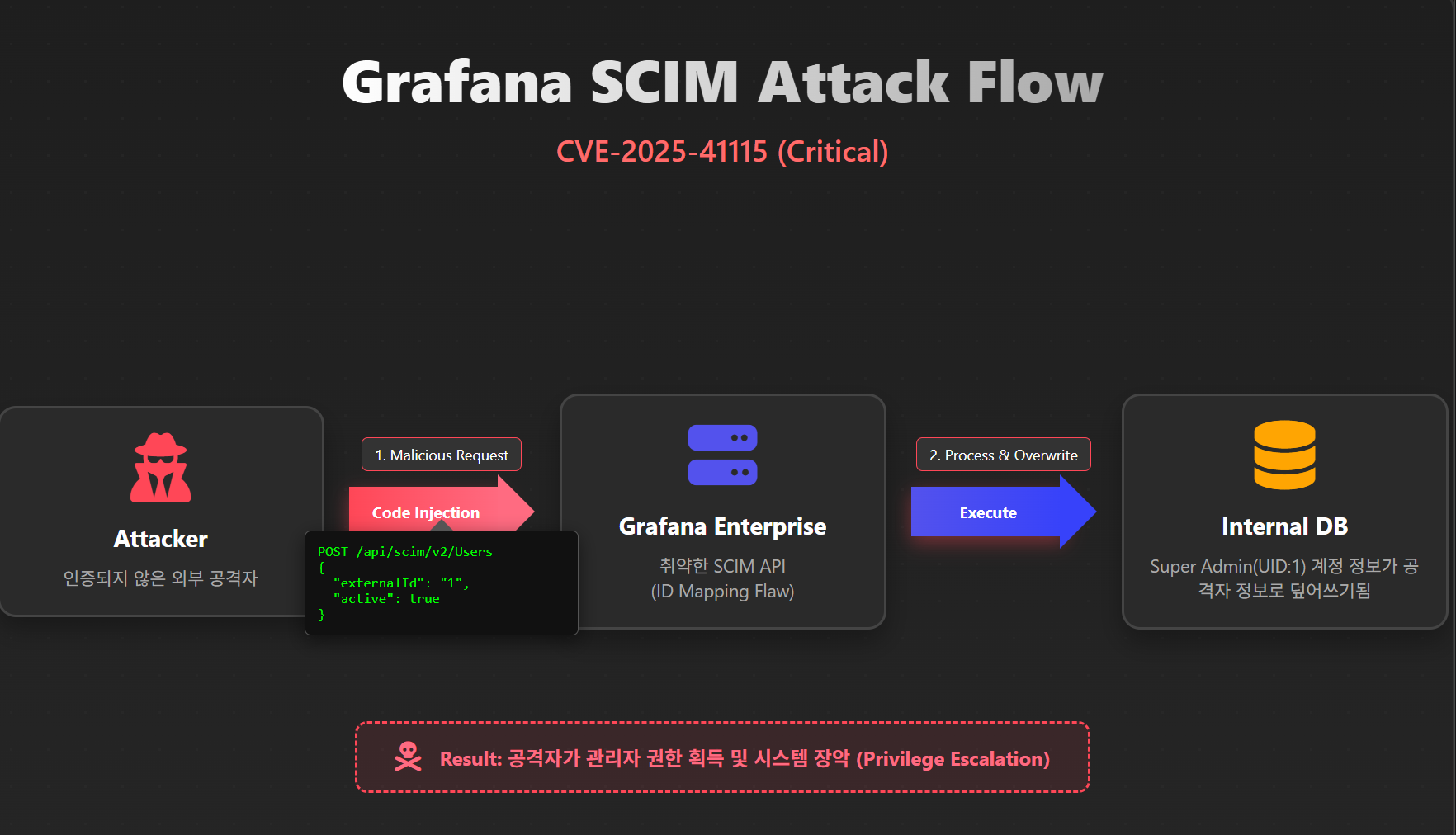 Grafana SCIM Attack Flow

CVE-2025-41115 (Critical)

Attacker

인증되지 않은 외부 공격자

1. Malicious Request

Code Injection

POST /api/scim/v2/Users
{
  "externalId": "1",
  "active": true
}

Grafana Enterprise

취약한 SCIM API
(ID Mapping Flaw)

2. Process & Overwrite

Execute

Internal DB

Super Admin(UID:1) 계정 정보가 공격자 정보로 덮어쓰기됨

Result: 공격자가 관리자 권한 획득 및 시스템 장악 (Privilege Escalation)